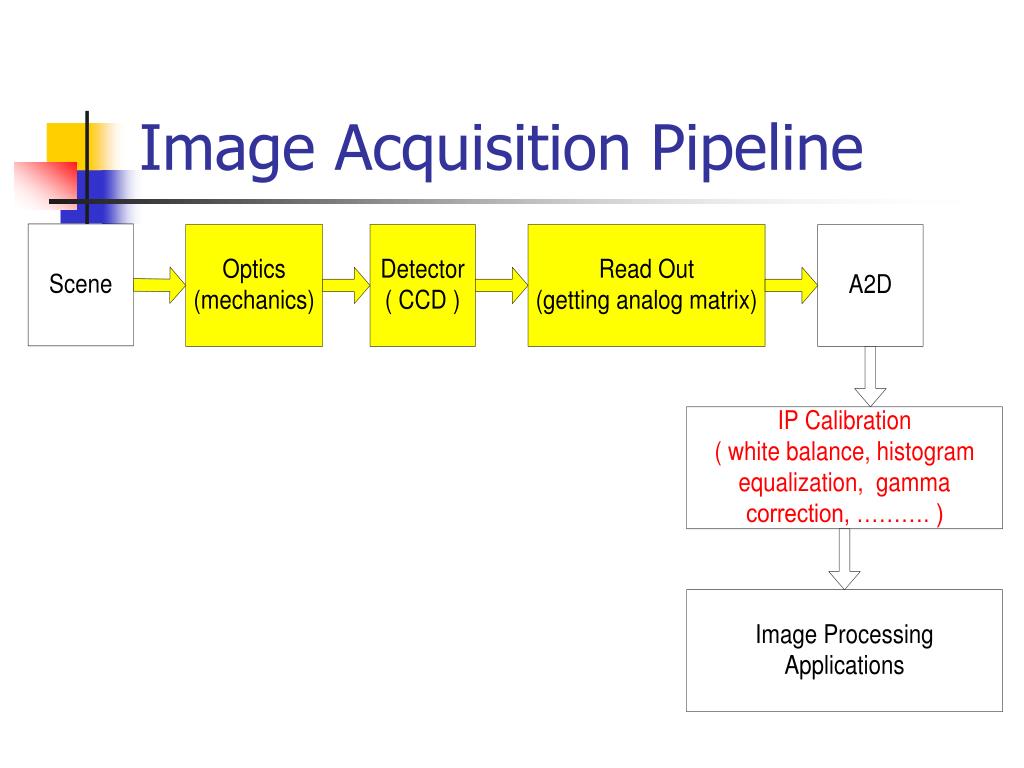 Image Acquisition Pipeline

Scene

Optics
(mechanics)

Detector
( CCD )

Read Out
(getting analog matrix)

A2D

IP Calibration
( white balance, histogram equalization, gamma correction, ………. )

Image Processing
Applications